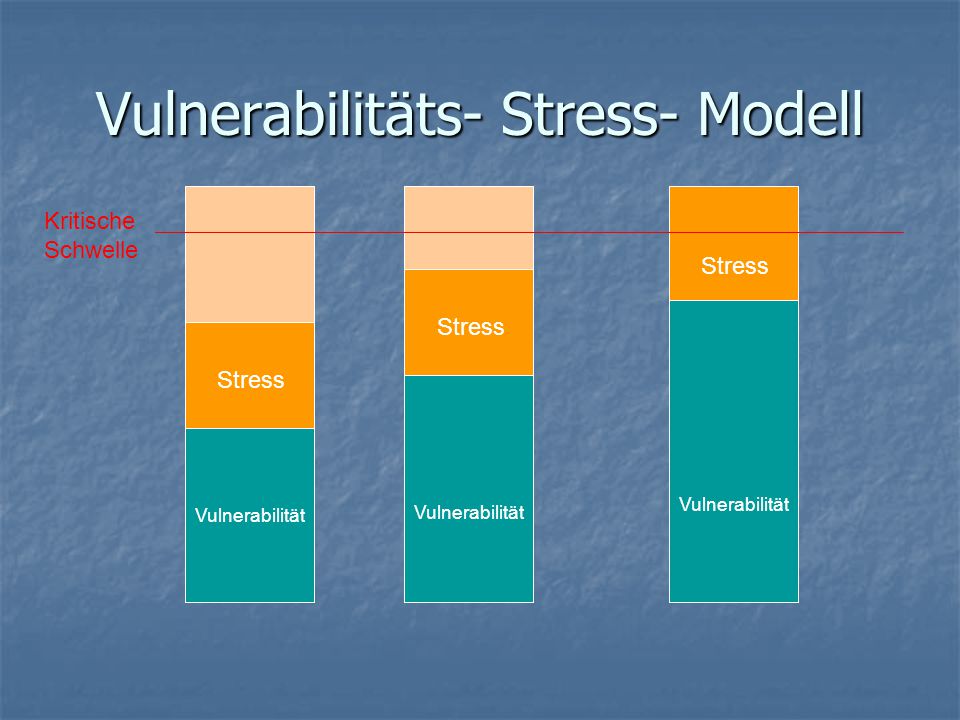 Vulnerabilitäts- Stress- Modell

Kritische Schwelle

Stress

Vulnerabilität

Stress

Vulnerabilität

Stress

Vulnerabilität